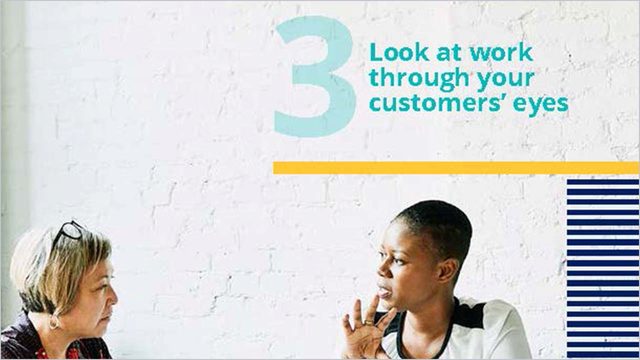 3 Look at work through your customers' eyes